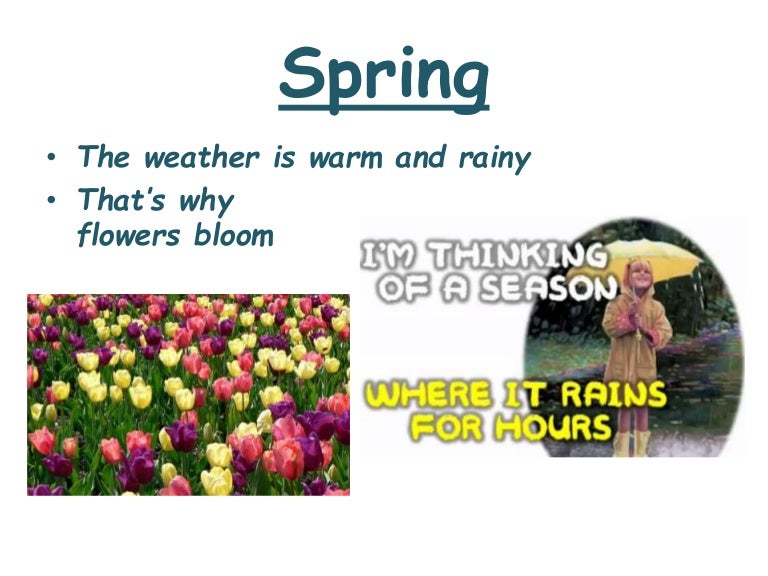 Spring

• The weather is warm and rainy
• That's why flowers bloom

I'M THINKING OF A SEASON

WHERE IT RAINS FOR HOURS